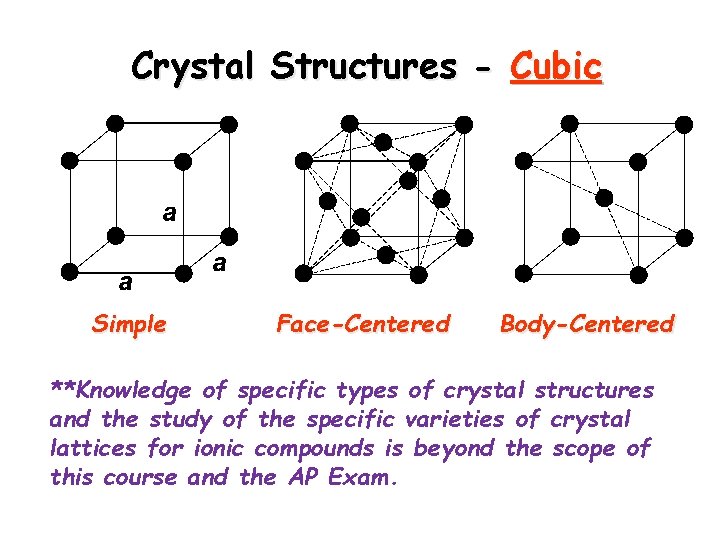 Crystal Structures - Cubic

a

a

a

Simple

Face-Centered

Body-Centered

**Knowledge of specific types of crystal structures and the study of the specific varieties of crystal lattices for ionic compounds is beyond the scope of this course and the AP Exam.